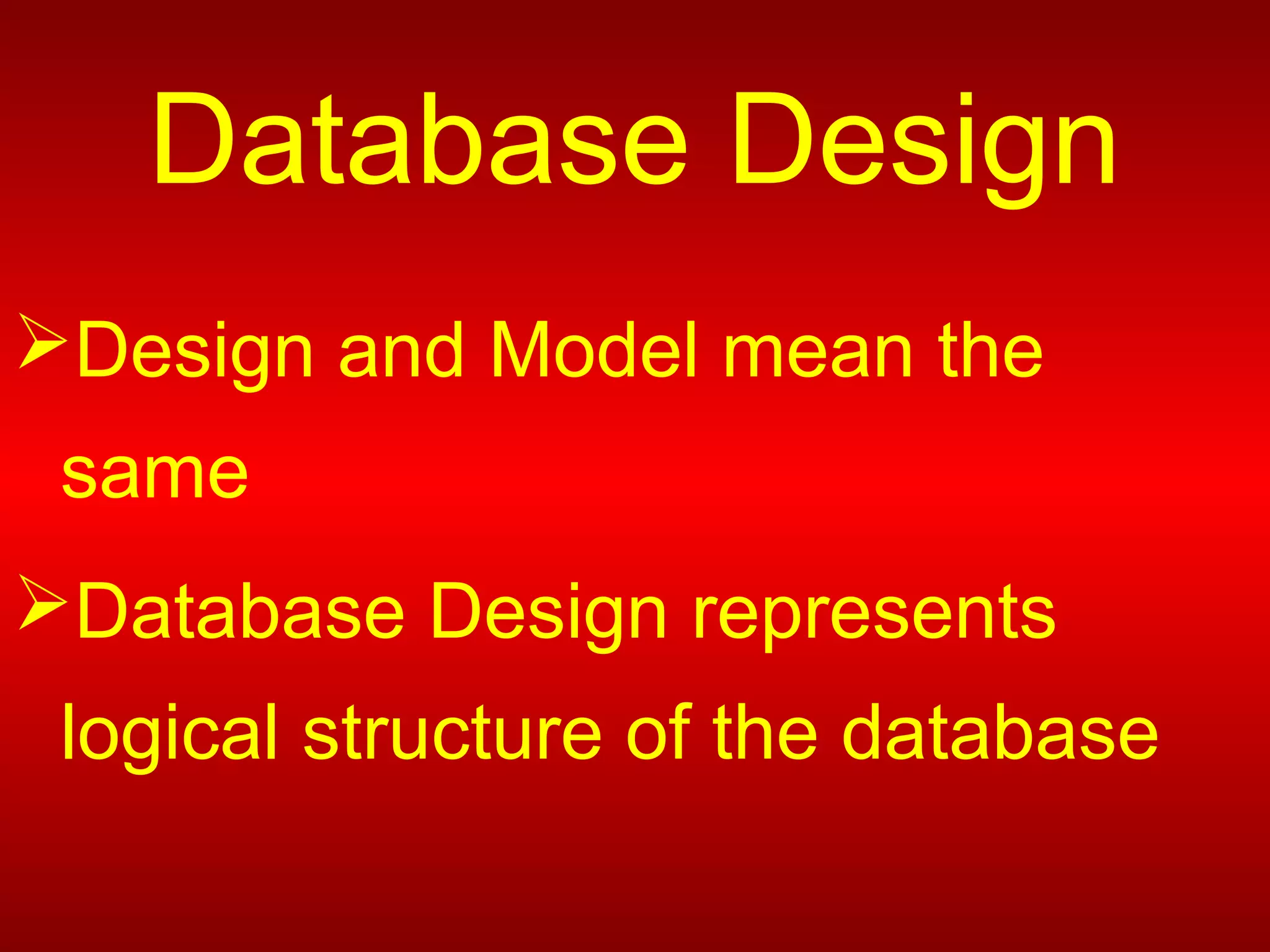 Database Design

➢Design and Model mean the same

➢Database Design represents logical structure of the database